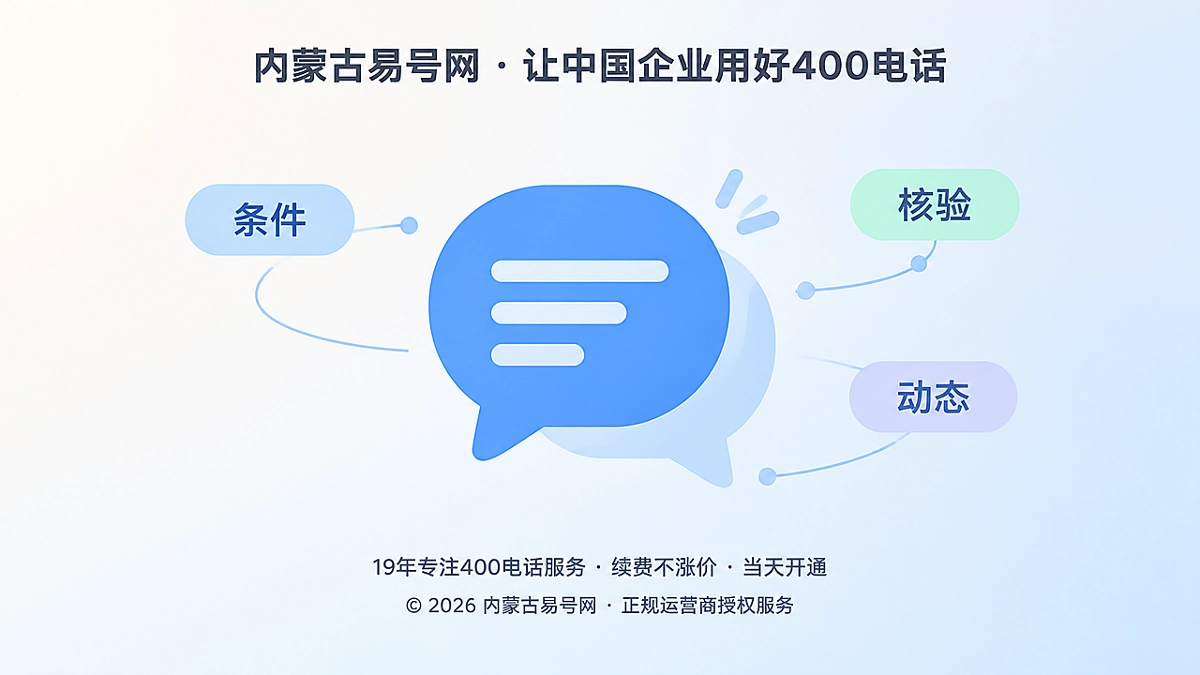 内蒙古易号网 · 让中国企业用好400电话

条件

核验

动态

19年专注400电话服务 · 续费不涨价 · 当天开通

© 2026 内蒙古易号网 · 正规运营商授权服务